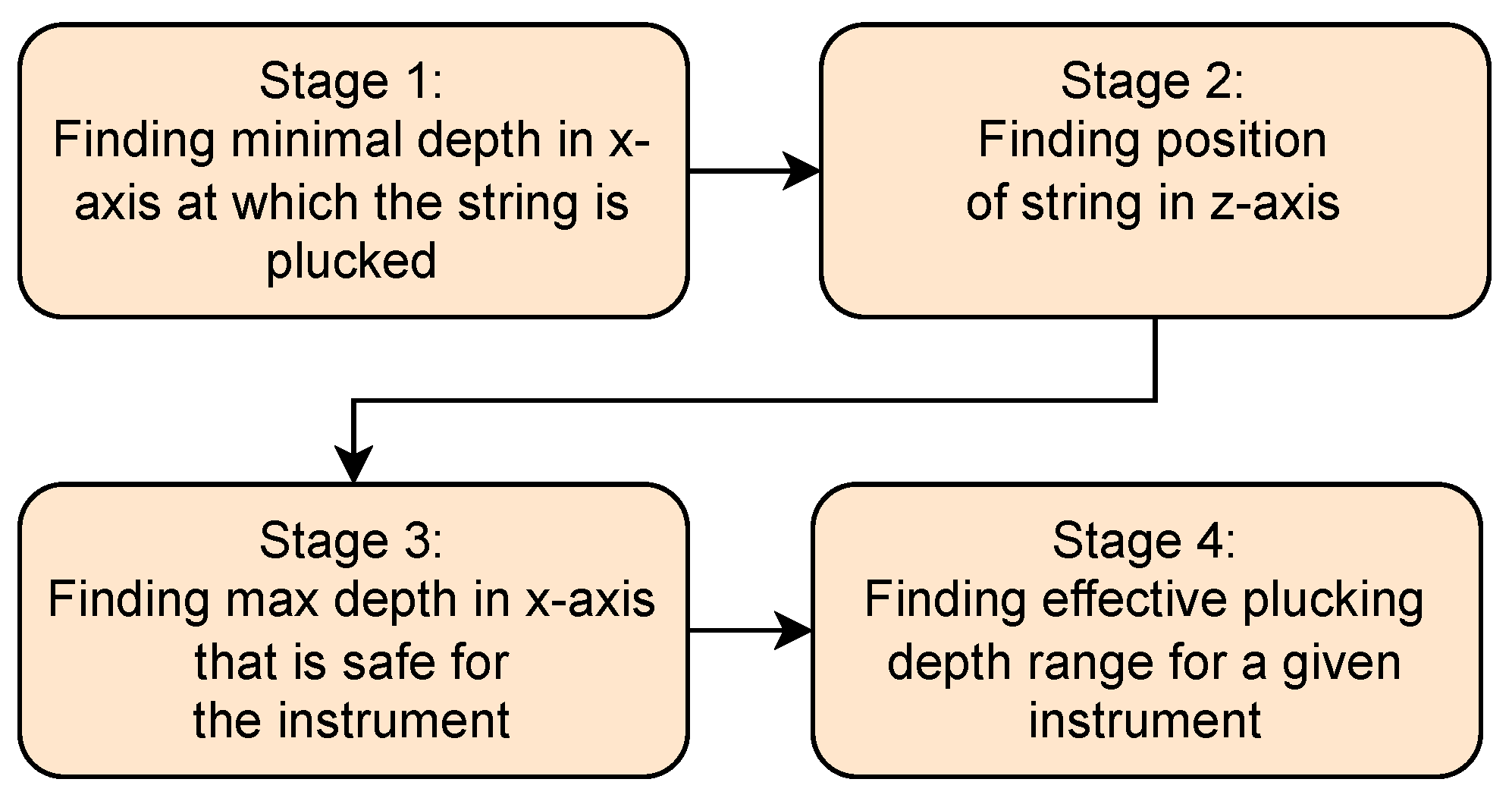 Stage 1:
Finding minimal depth in x-axis at which the string is plucked

Stage 2:
Finding position of string in z-axis

Stage 3:
Finding max depth in x-axis that is safe for the instrument

Stage 4:
Finding effective plucking depth range for a given instrument